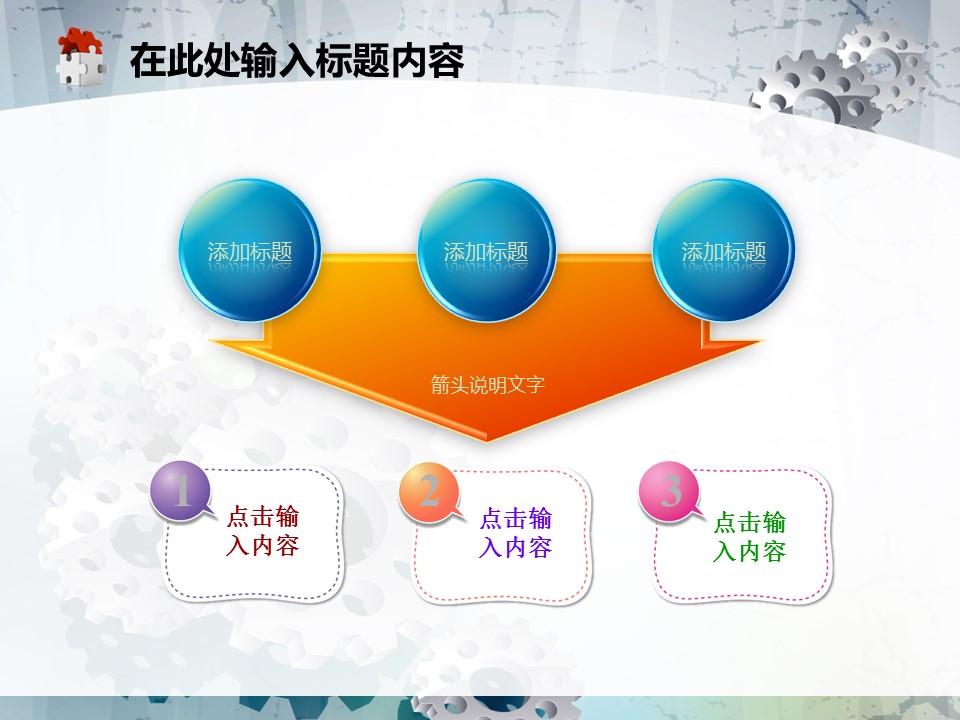 在此处输入标题内容

添加标题

添加标题

添加标题

箭头说明文字

1
点击输入内容

2
点击输入内容

3
点击输入内容